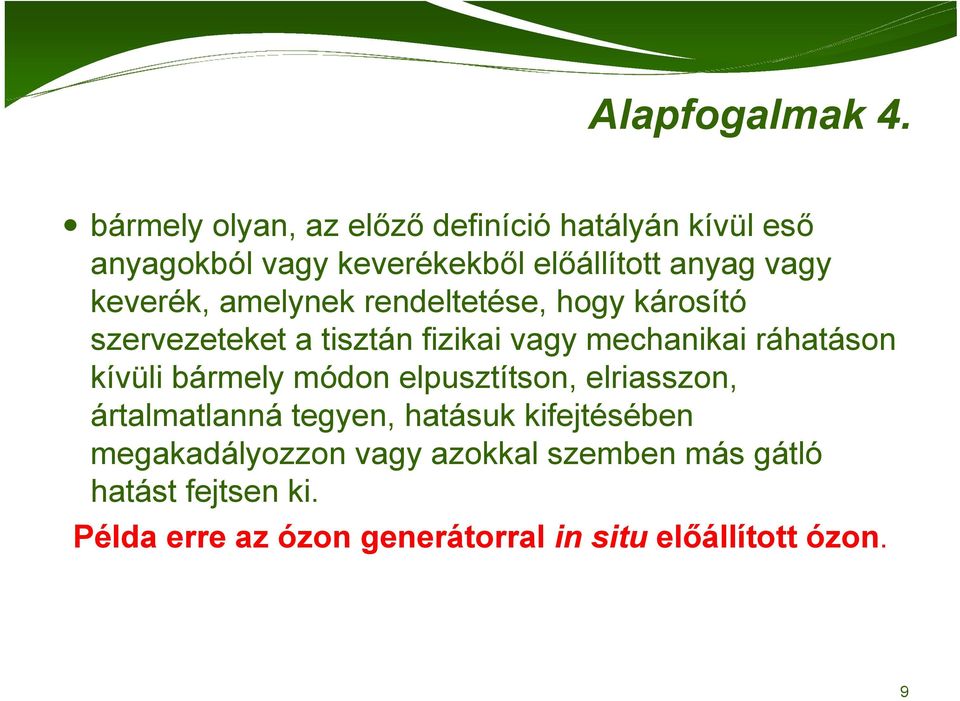 Alapfogalmak 4.

• bármely olyan, az előző definíció hatályán kívül eső anyagokból vagy keverékekből előállított anyag vagy keverék, amelynek rendeltetése, hogy károsító szervezeteket a tisztán fizikai vagy mechanikai ráhatáson kívüli bármely módon elpusztítson, elriasszon, ártalmatlanná tegyen, hatásuk kifejtésében megakadályozzon vagy azokkal szemben más gátló hatást fejtsen ki.

Példa erre az ózon generátorral in situ előállított ózon.

9